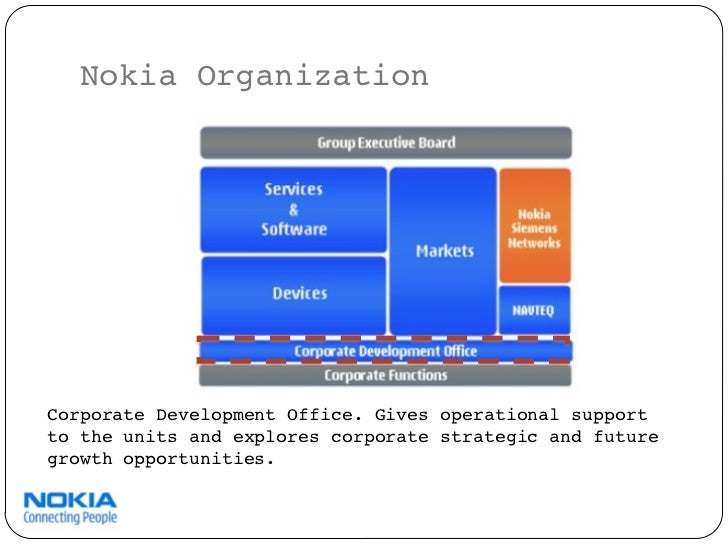 Nokia Organization

Group Executive Board

Services & Software

Devices

Markets

Nokia Siemens Networks

NAVTEQ

Corporate Development Office

Corporate Functions

Corporate Development Office. Gives operational support to the units and explores corporate strategic and future growth opportunities.

NOKIA
Connecting People